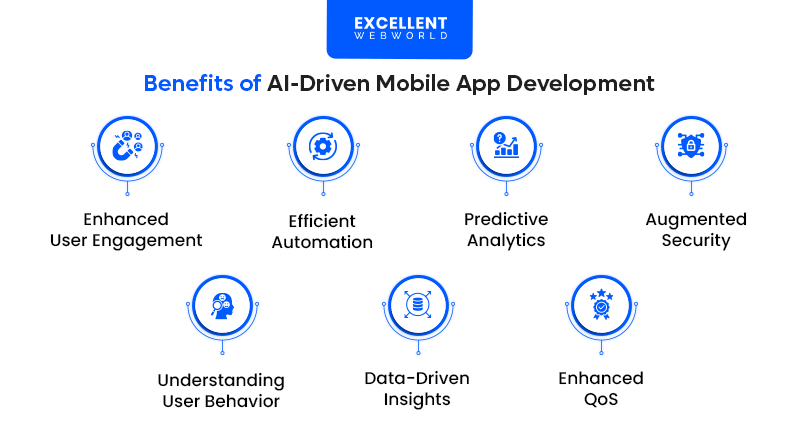 EXCELLENT
WEBWORLD

Benefits of AI-Driven Mobile App Development

Enhanced User Engagement

Efficient Automation

Predictive Analytics

Augmented Security

Understanding User Behavior

Data-Driven Insights

Enhanced QoS